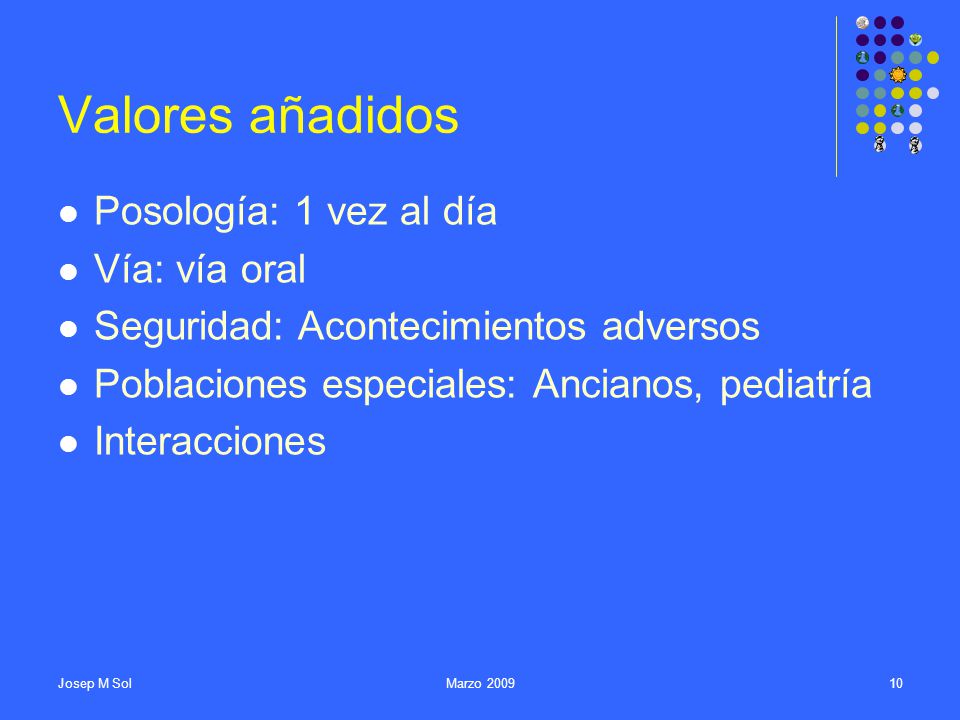 Valores añadidos

- Posología: 1 vez al día
- Vía: vía oral
- Seguridad: Acontecimientos adversos
- Poblaciones especiales: Ancianos, pediatría
- Interacciones

Josep M Sol

Marzo 2009

10